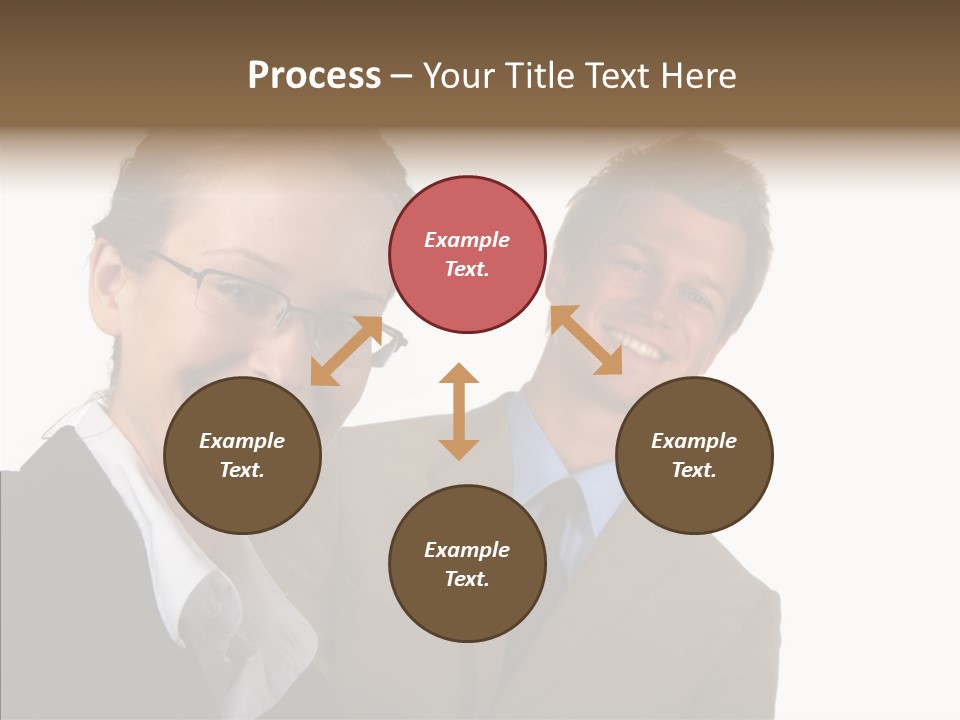 Process – Your Title Text Here

Example Text.

Example Text.

Example Text.

Example Text.